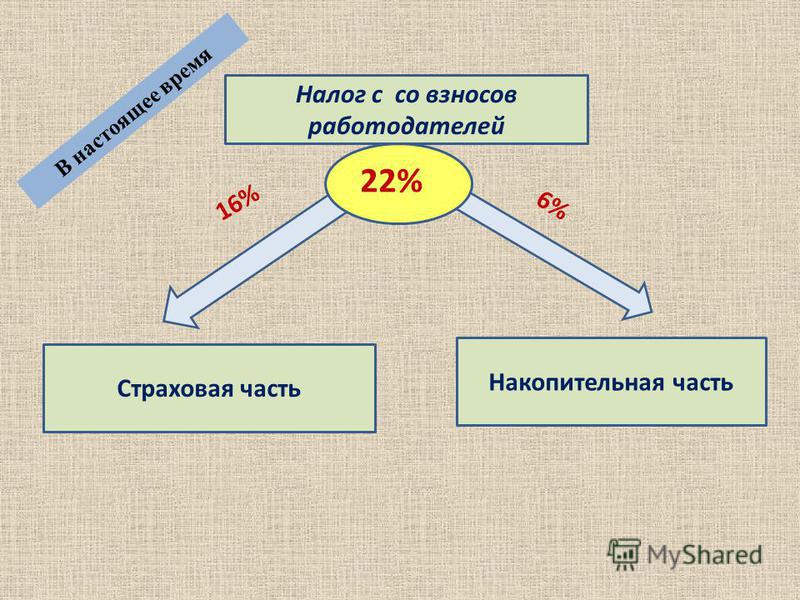 В настоящее время

Налог с со взносов работодателей

22%

16%

6%

Страховая часть

Накопительная часть

MyShared